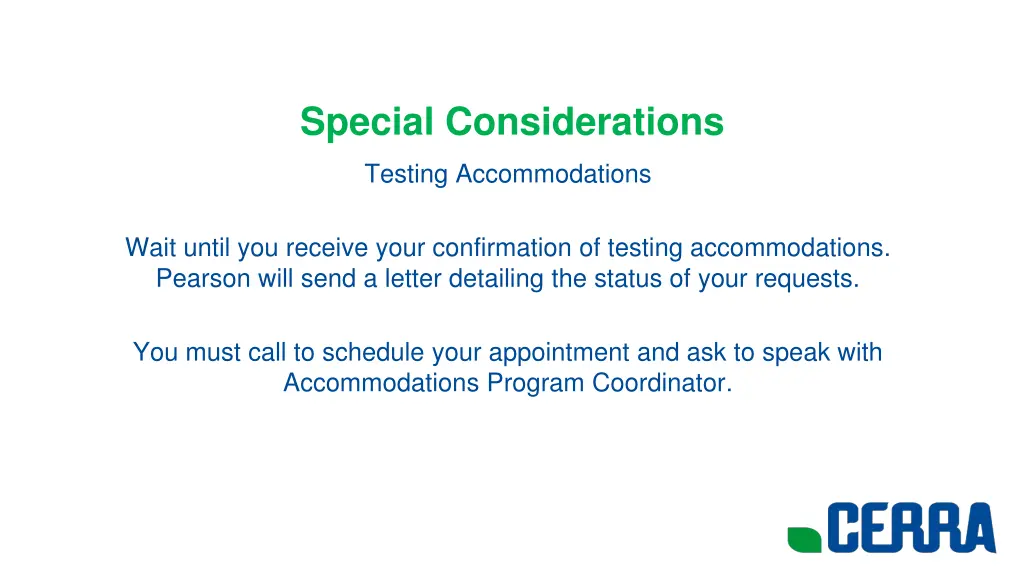 Special Considerations

Testing Accommodations

Wait until you receive your confirmation of testing accommodations. Pearson will send a letter detailing the status of your requests.

You must call to schedule your appointment and ask to speak with Accommodations Program Coordinator.

CERRA